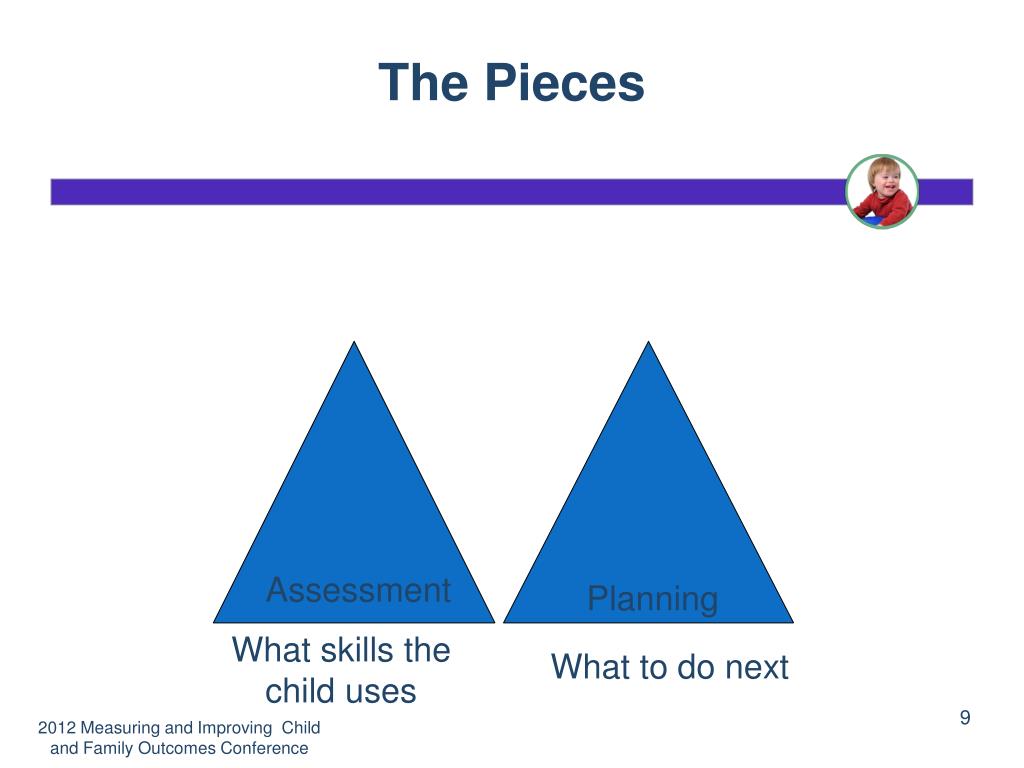 The Pieces

Assessment

What skills the child uses

Planning

What to do next

2012 Measuring and Improving Child and Family Outcomes Conference

9